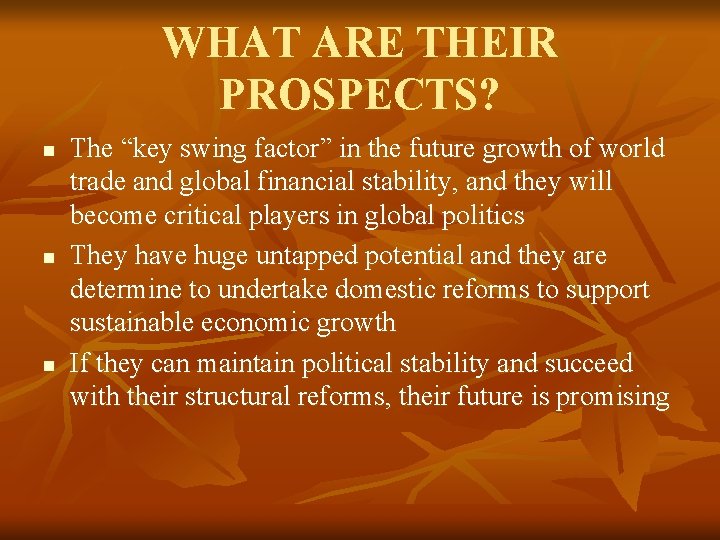 WHAT ARE THEIR PROSPECTS?

- The “key swing factor” in the future growth of world trade and global financial stability, and they will become critical players in global politics
- They have huge untapped potential and they are determine to undertake domestic reforms to support sustainable economic growth
- If they can maintain political stability and succeed with their structural reforms, their future is promising